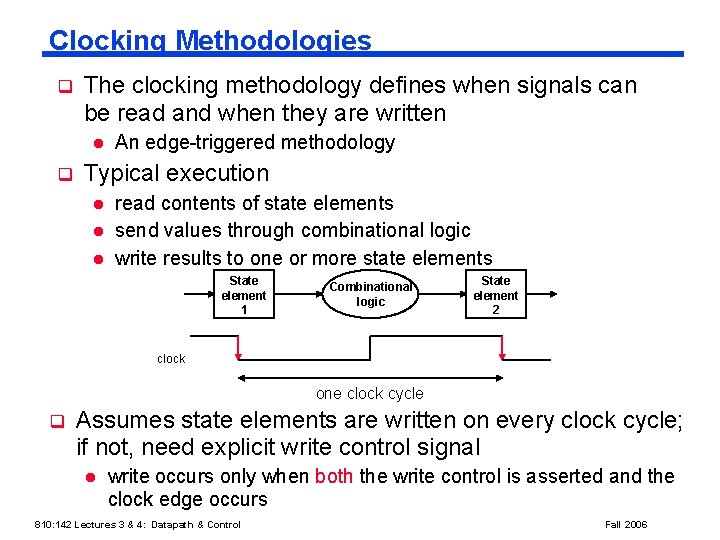 Clocking Methodologies

The clocking methodology defines when signals can be read and when they are written

An edge-triggered methodology

Typical execution

read contents of state elements

send values through combinational logic

write results to one or more state elements

State element 1

Combinational logic

State element 2

clock

one clock cycle

Assumes state elements are written on every clock cycle; if not, need explicit write control signal

write occurs only when both the write control is asserted and the clock edge occurs

810:142 Lectures 3 & 4: Datapath & Control

Fall 2006